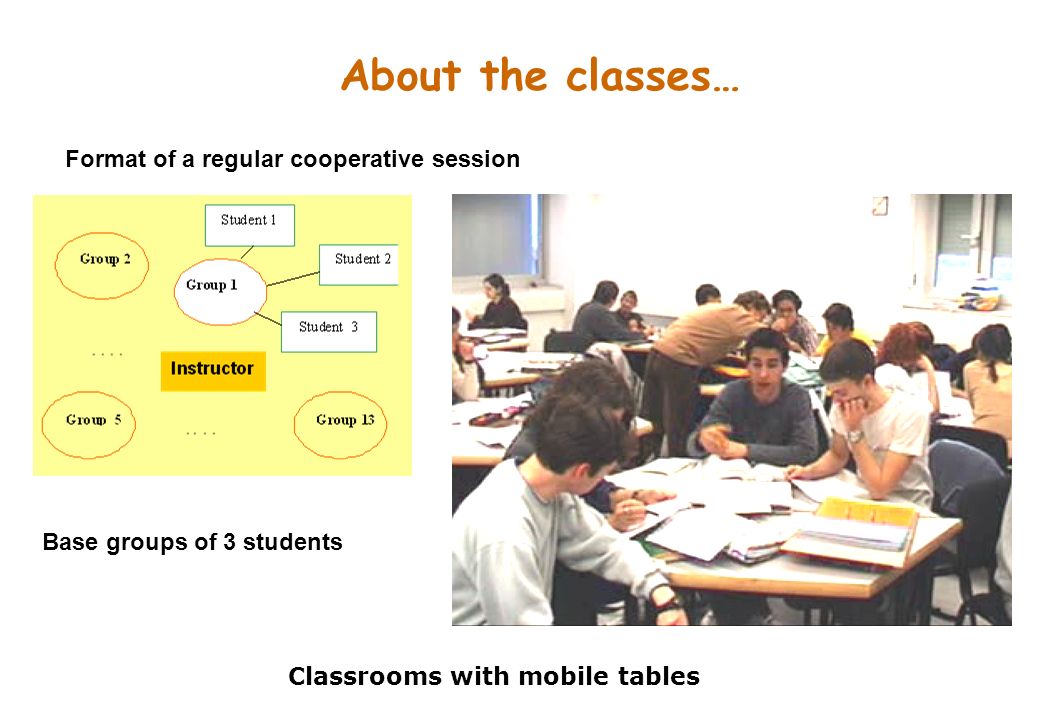 About the classes…

Format of a regular cooperative session

Student 1

Group 2

Student 2

Group 1

Student 3

. . . .

Instructor

Group 5

. . . .

Group 13

Base groups of 3 students

Classrooms with mobile tables